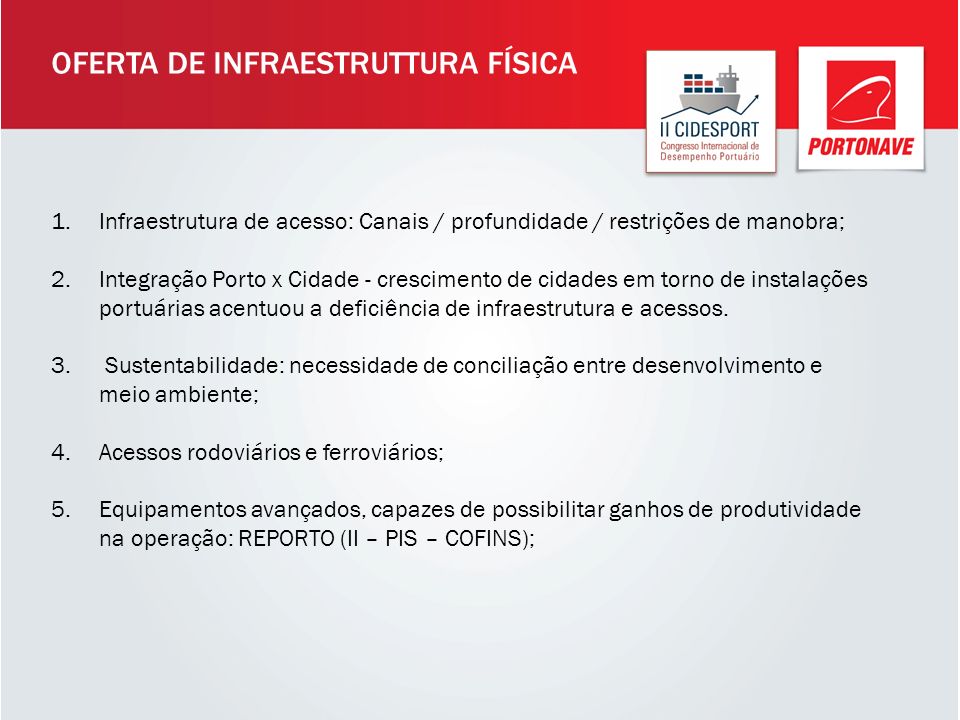 OFERTA DE INFRAESTRUTTURA FÍSICA

II CIDESPORT
Congresso Internacional de Desempenho Portuário

PORTONAVE

1. Infraestrutura de acesso: Canais / profundidade / restrições de manobra;

2. Integração Porto x Cidade - crescimento de cidades em torno de instalações portuárias acentuou a deficiência de infraestrutura e acessos.

3. Sustentabilidade: necessidade de conciliação entre desenvolvimento e meio ambiente;

4. Acessos rodoviários e ferroviários;

5. Equipamentos avançados, capazes de possibilitar ganhos de produtividade na operação: REPORTO (II – PIS – COFINS);